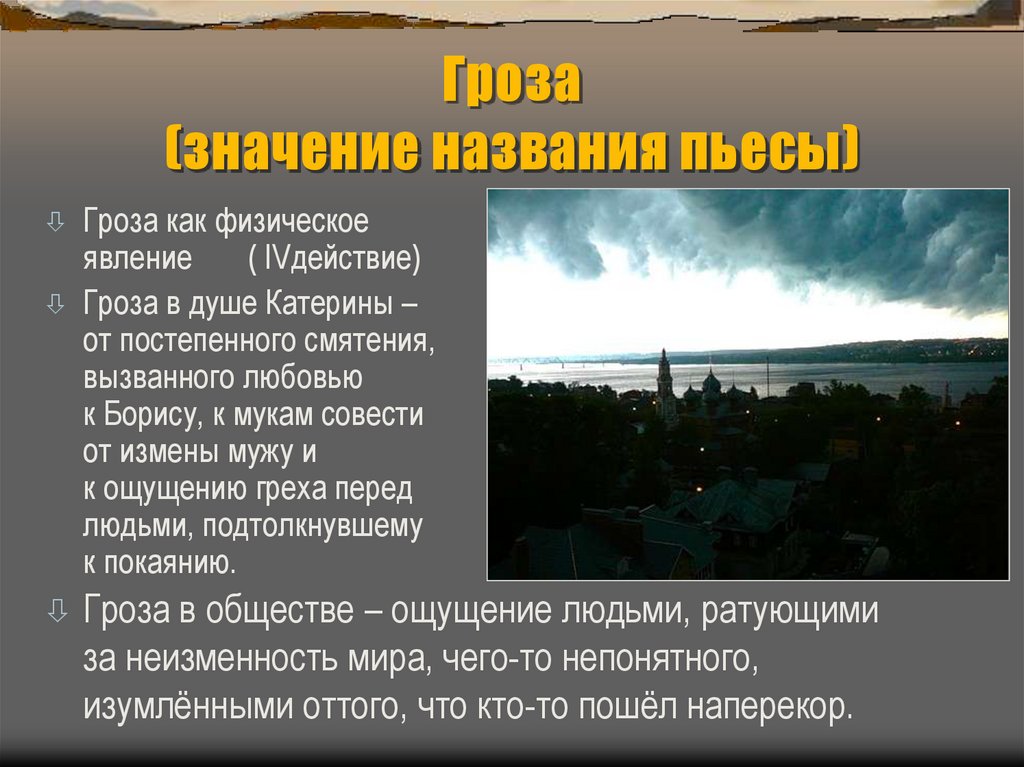 Гроза
(значение названия пьесы)

⇩ Гроза как физическое явление ( IVдействие)

⇩ Гроза в душе Катерины – от постепенного смятения, вызванного любовью к Борису, к мукам совести от измены мужу и к ощущению греха перед людьми, подтолкнувшему к покаянию.

⇩ Гроза в обществе – ощущение людьми, ратующими за неизменность мира, чего-то непонятного, изумлёнными оттого, что кто-то пошёл наперекор.